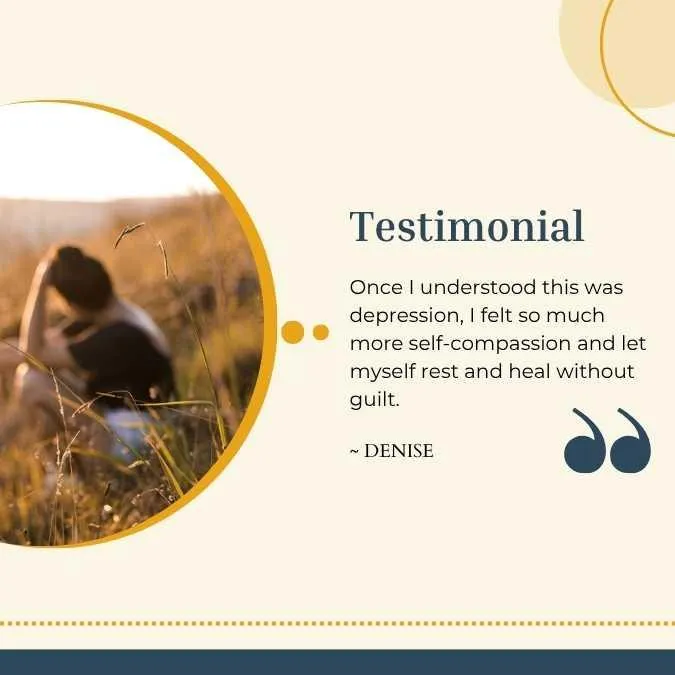 Testimonial

Once I understood this was depression, I felt so much more self-compassion and let myself rest and heal without guilt.

~ DENISE